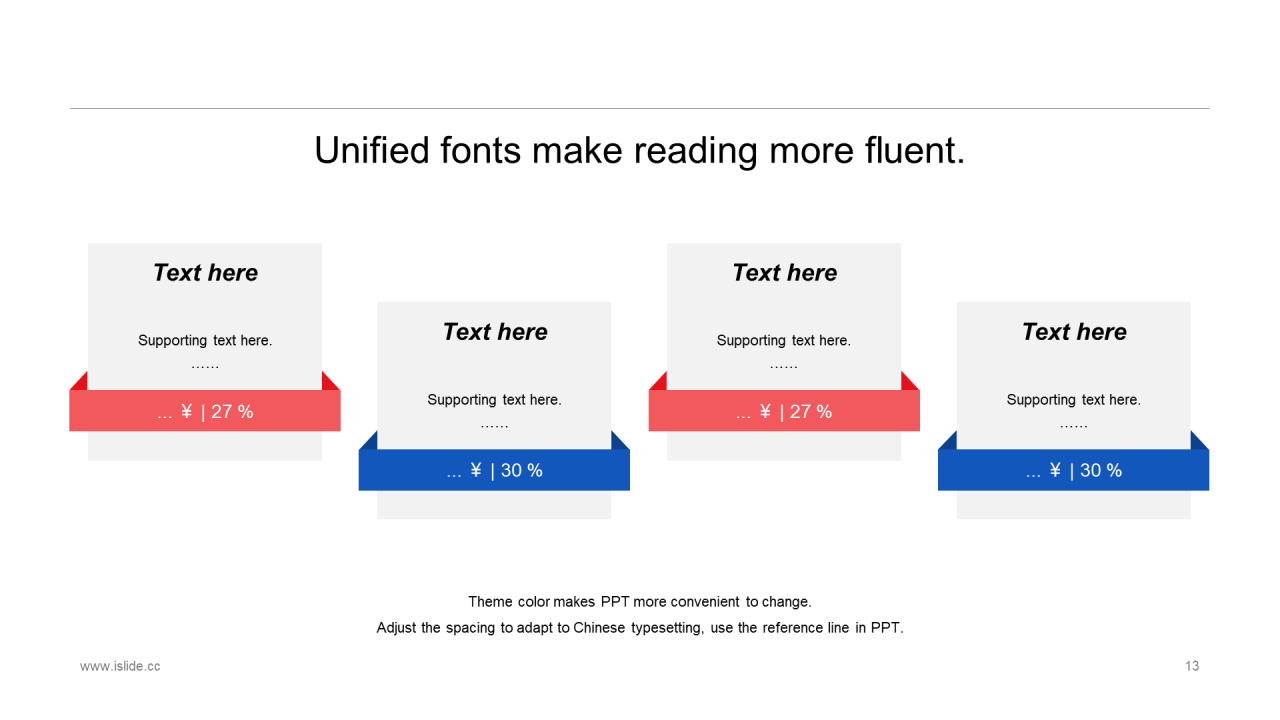 Unified fonts make reading more fluent.

Text here

Supporting text here.
……

… ¥ | 27 %

Text here

Supporting text here.
……

… ¥ | 30 %

Text here

Supporting text here.
……

… ¥ | 27 %

Text here

Supporting text here.
……

… ¥ | 30 %

Theme color makes PPT more convenient to change.
Adjust the spacing to adapt to Chinese typesetting, use the reference line in PPT.

www.islide.cc

13